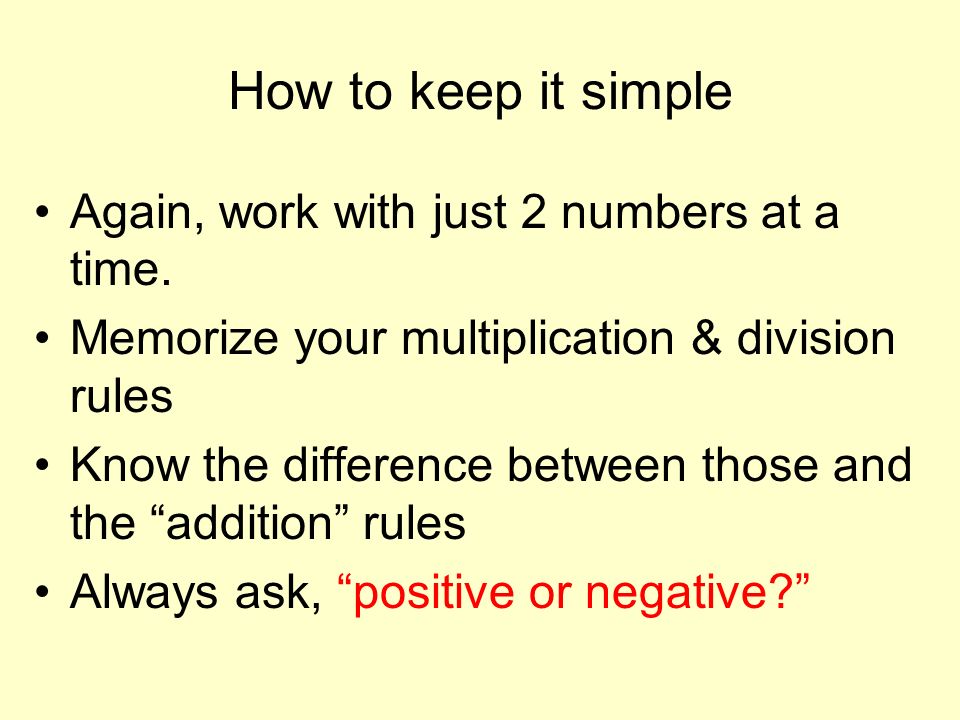 How to keep it simple

• Again, work with just 2 numbers at a time.
• Memorize your multiplication & division rules
• Know the difference between those and the “addition” rules
• Always ask, “positive or negative?”